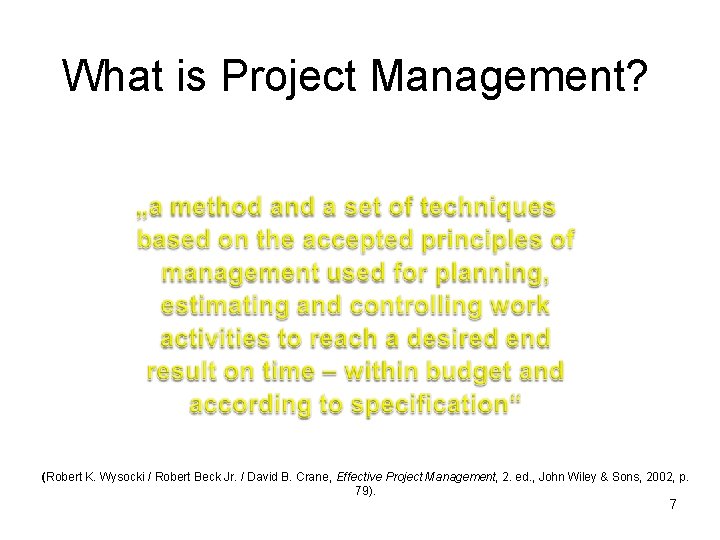 What is Project Management?

„a method and a set of techniques based on the accepted principles of management used for planning, estimating and controlling work activities to reach a desired end result on time – within budget and according to specification“

(Robert K. Wysocki / Robert Beck Jr. / David B. Crane, Effective Project Management, 2. ed., John Wiley & Sons, 2002, p. 79).

7